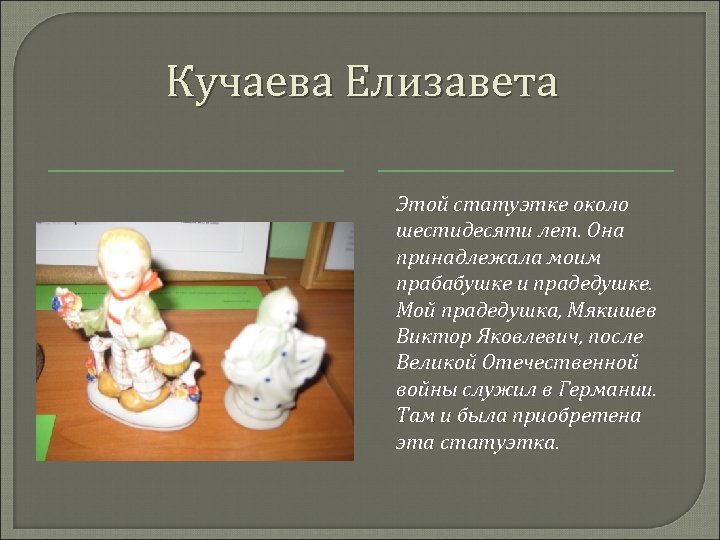 Кучаева Елизавета

Этой статуэтке около шестидесяти лет. Она принадлежала моим прабабушке и прадедушке. Мой прадедушка, Мякишев Виктор Яковлевич, после Великой Отечественной войны служил в Германии. Там и была приобретена эта статуэтка.